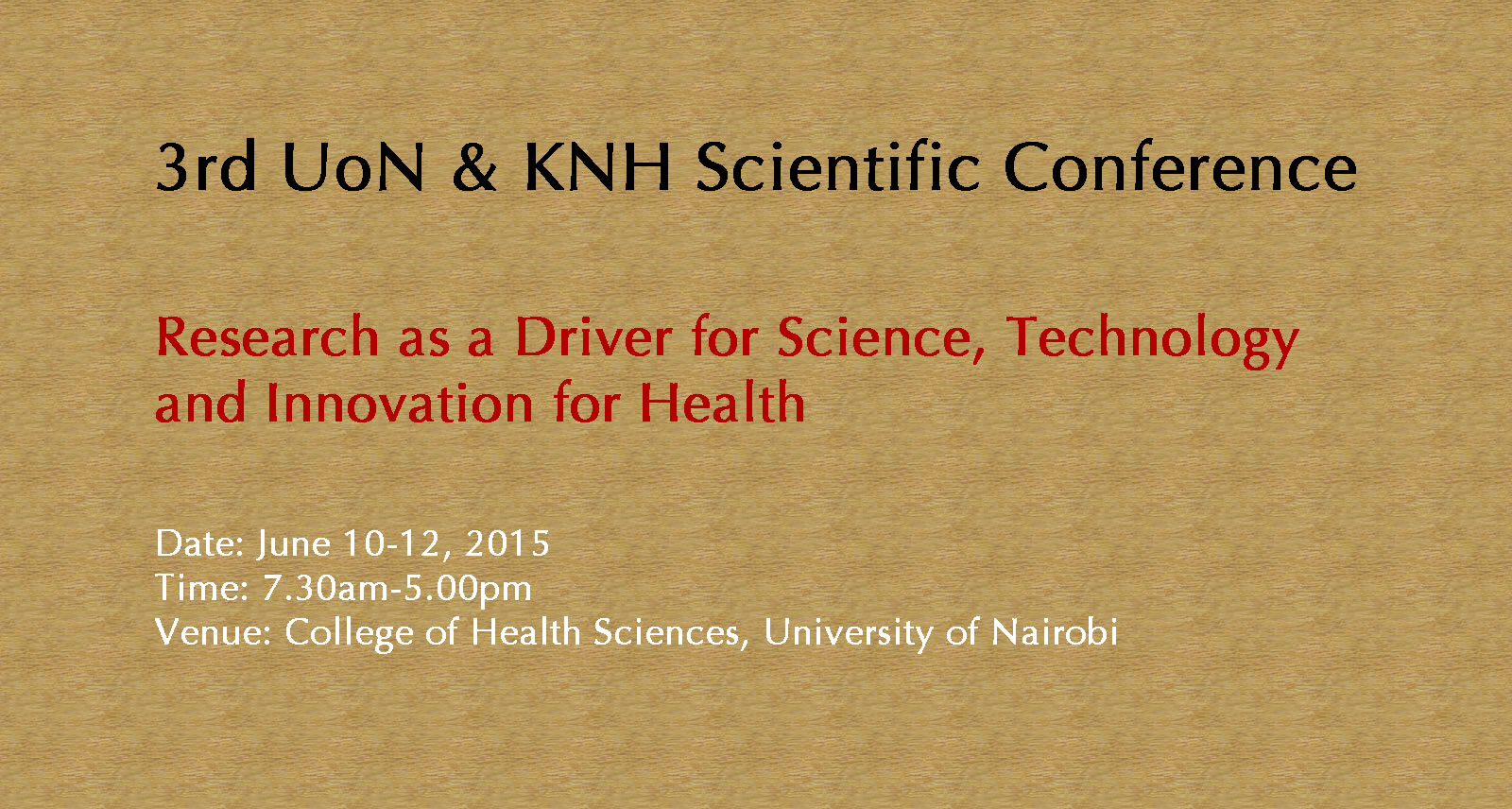 3rd UoN & KNH Scientific Conference

Research as a Driver for Science, Technology and Innovation for Health

Date: June 10-12, 2015
Time: 7.30am-5.00pm
Venue: College of Health Sciences, University of Nairobi